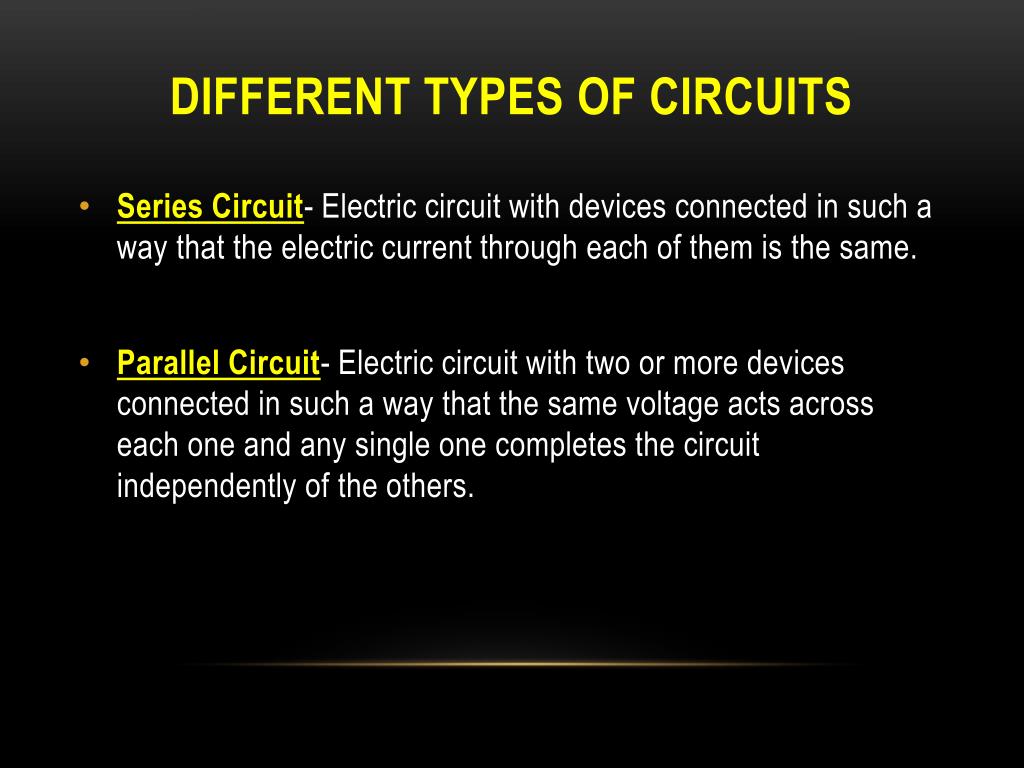 DIFFERENT TYPES OF CIRCUITS

• Series Circuit- Electric circuit with devices connected in such a way that the electric current through each of them is the same.

• Parallel Circuit- Electric circuit with two or more devices connected in such a way that the same voltage acts across each one and any single one completes the circuit independently of the others.